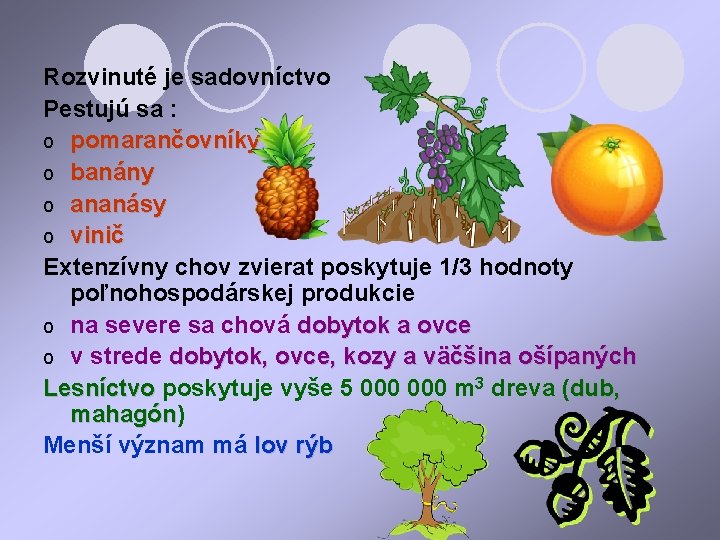 Rozvinuté je sadovníctvo
Pestujú sa :
o pomarančovníky
o banány
o ananásy
o vinič
Extenzívny chov zvierat poskytuje 1/3 hodnoty poľnohospodárskej produkcie
o na severe sa chová dobytok a ovce
o v strede dobytok, ovce, kozy a väčšina ošípaných
Lesníctvo poskytuje vyše 5 000 000 $m^3$ dreva (dub, mahagón)
Menší význam má lov rýb